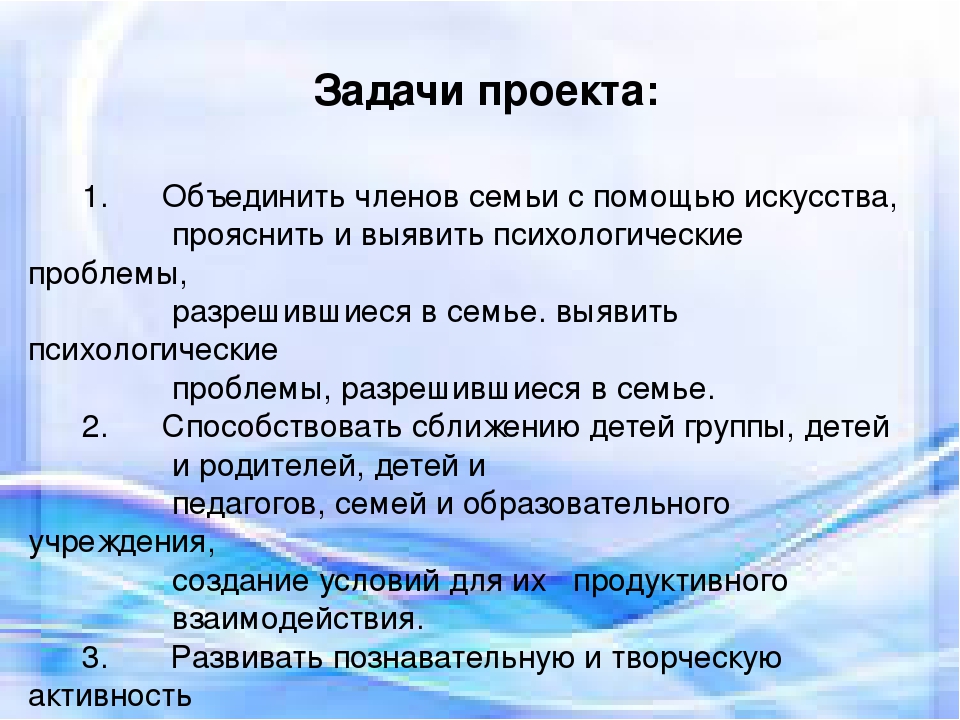 Задачи проекта:

1. Объединить членов семьи с помощью искусства, прояснить и выявить психологические проблемы, разрешившиеся в семье. выявить психологические проблемы, разрешившиеся в семье.

2. Способствовать сближению детей группы, детей и родителей, детей и педагогов, семей и образовательного учреждения, создание условий для их продуктивного взаимодействия.

3. Развивать познавательную и творческую активность